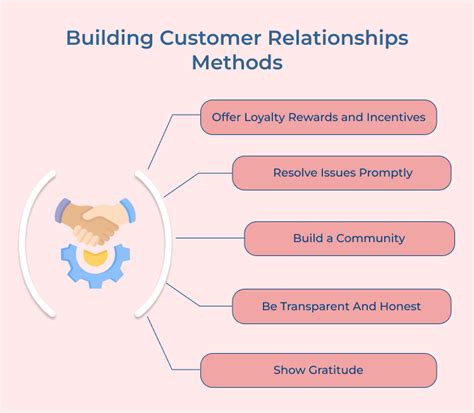 Building Customer Relationships Methods

Offer Loyalty Rewards and Incentives

Resolve Issues Promptly

Build a Community

Be Transparent And Honest

Show Gratitude